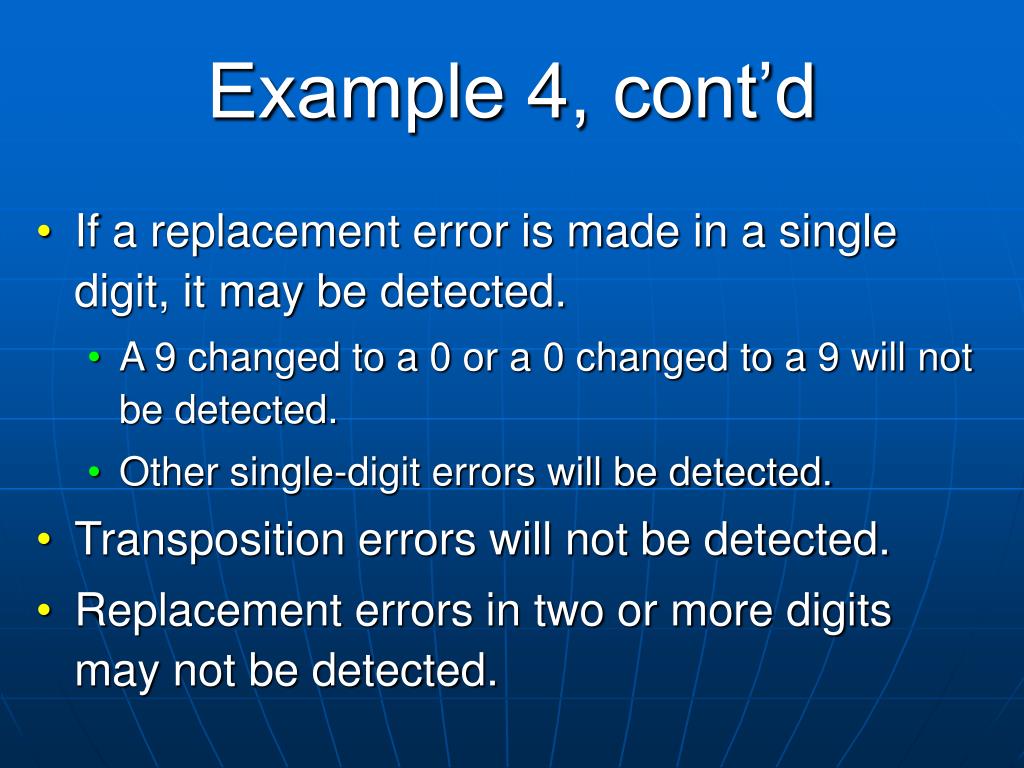 Example 4, cont’d

• If a replacement error is made in a single digit, it may be detected.
  • A 9 changed to a 0 or a 0 changed to a 9 will not be detected.
  • Other single-digit errors will be detected.
• Transposition errors will not be detected.
• Replacement errors in two or more digits may not be detected.